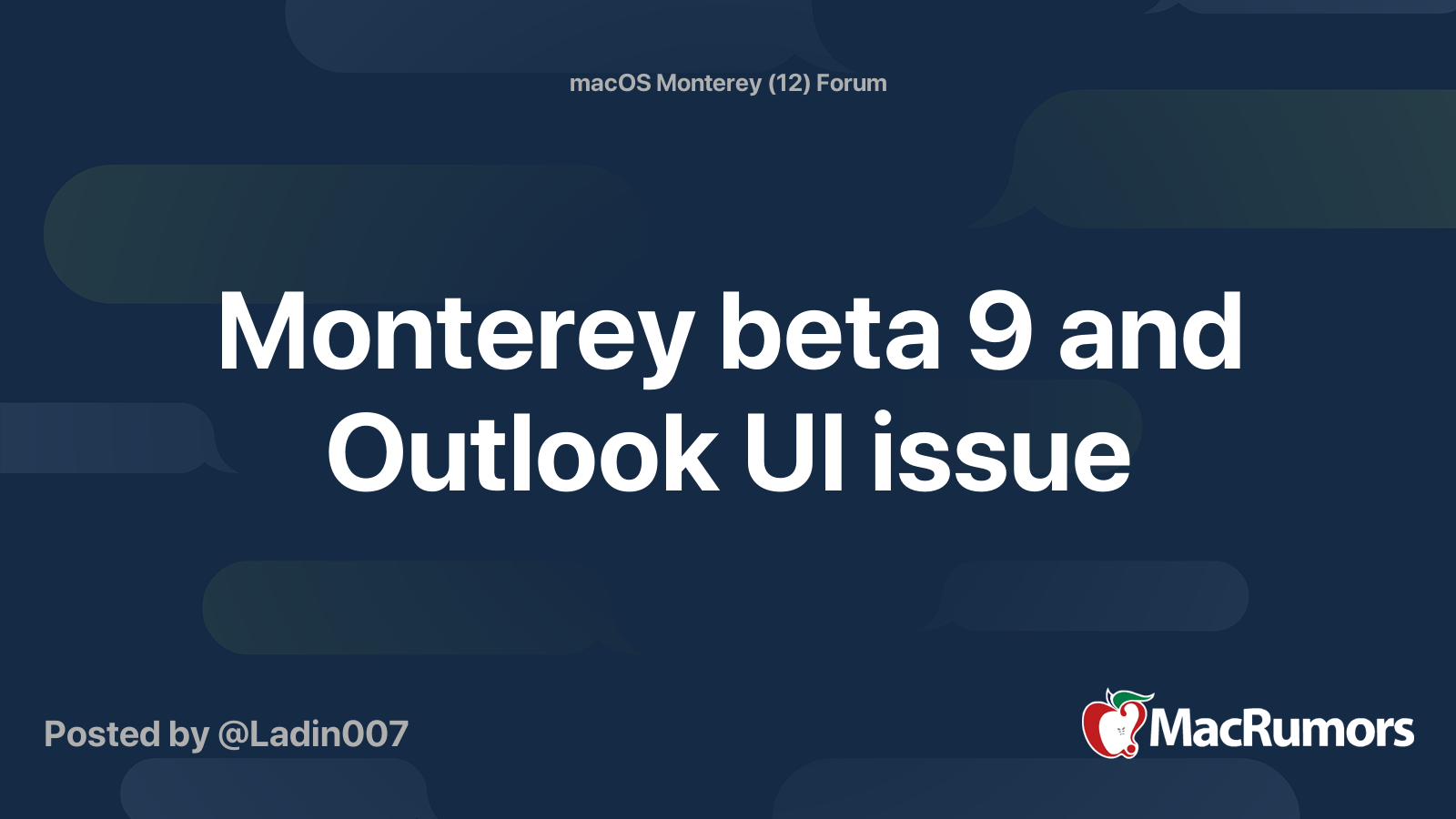 macOS Monterey (12) Forum

Monterey beta 9 and Outlook UI issue

Posted by @Ladin007

MacRumors